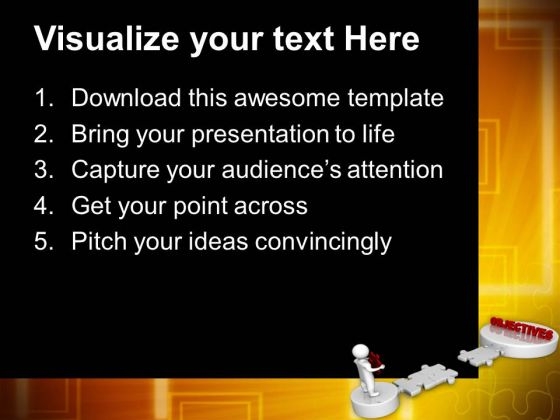 Visualize your text Here

1. Download this awesome template
2. Bring your presentation to life
3. Capture your audience's attention
4. Get your point across
5. Pitch your ideas convincingly

OBJECTIVES